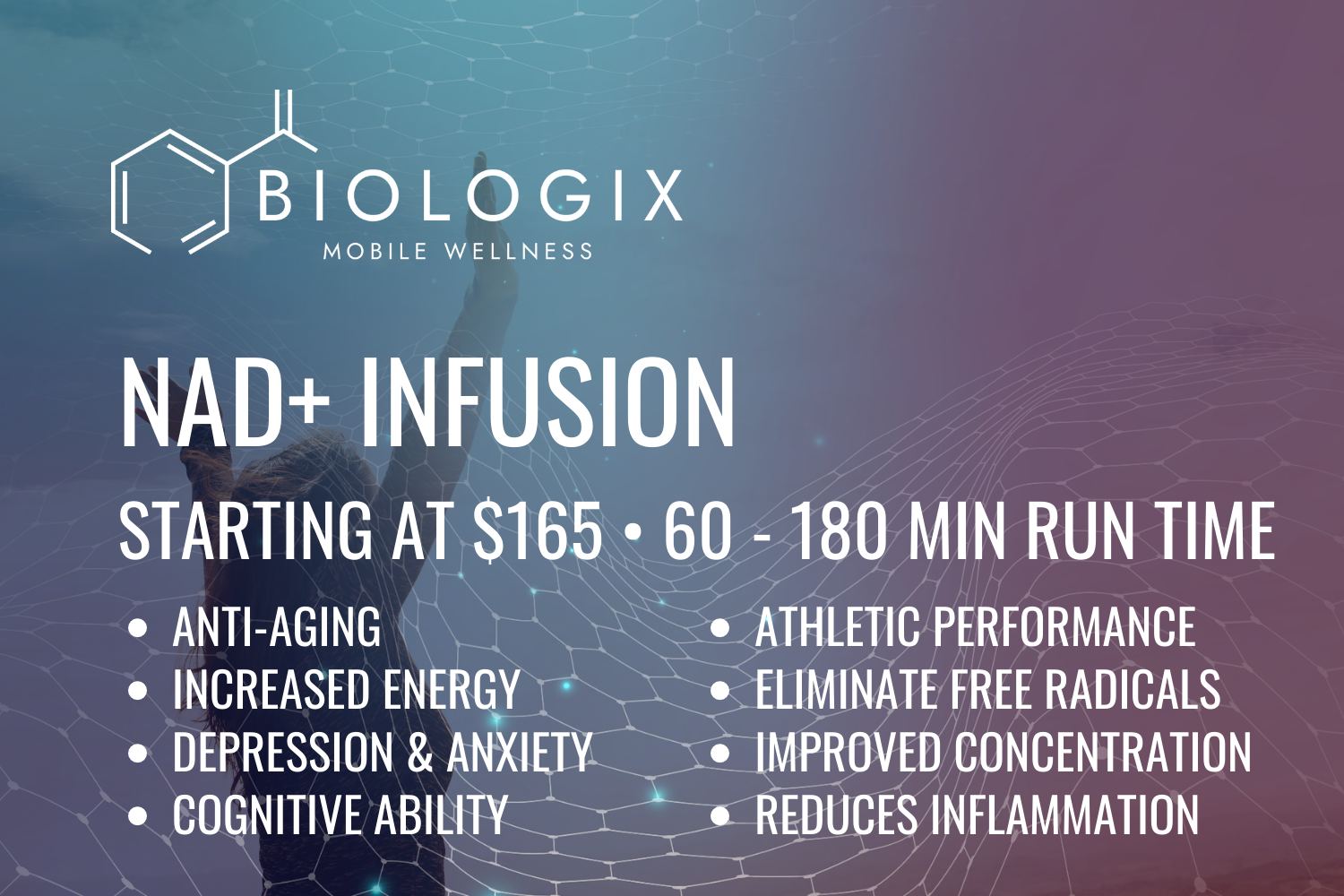 BIOLOGIX
MOBILE WELLNESS

NAD+ INFUSION

STARTING AT $165 • 60 - 180 MIN RUN TIME

• ANTI-AGING
• INCREASED ENERGY
• DEPRESSION & ANXIETY
• COGNITIVE ABILITY

• ATHLETIC PERFORMANCE
• ELIMINATE FREE RADICALS
• IMPROVED CONCENTRATION
• REDUCES INFLAMMATION